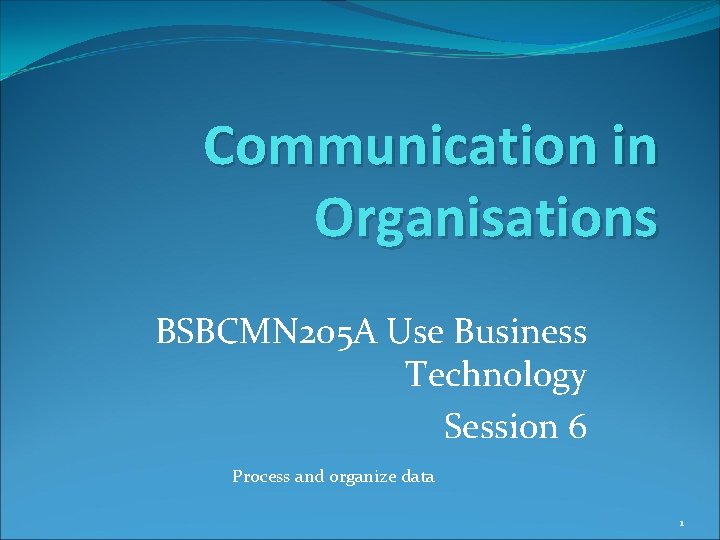 Communication in Organisations

BSBCMN205A Use Business Technology

Session 6

Process and organize data

1